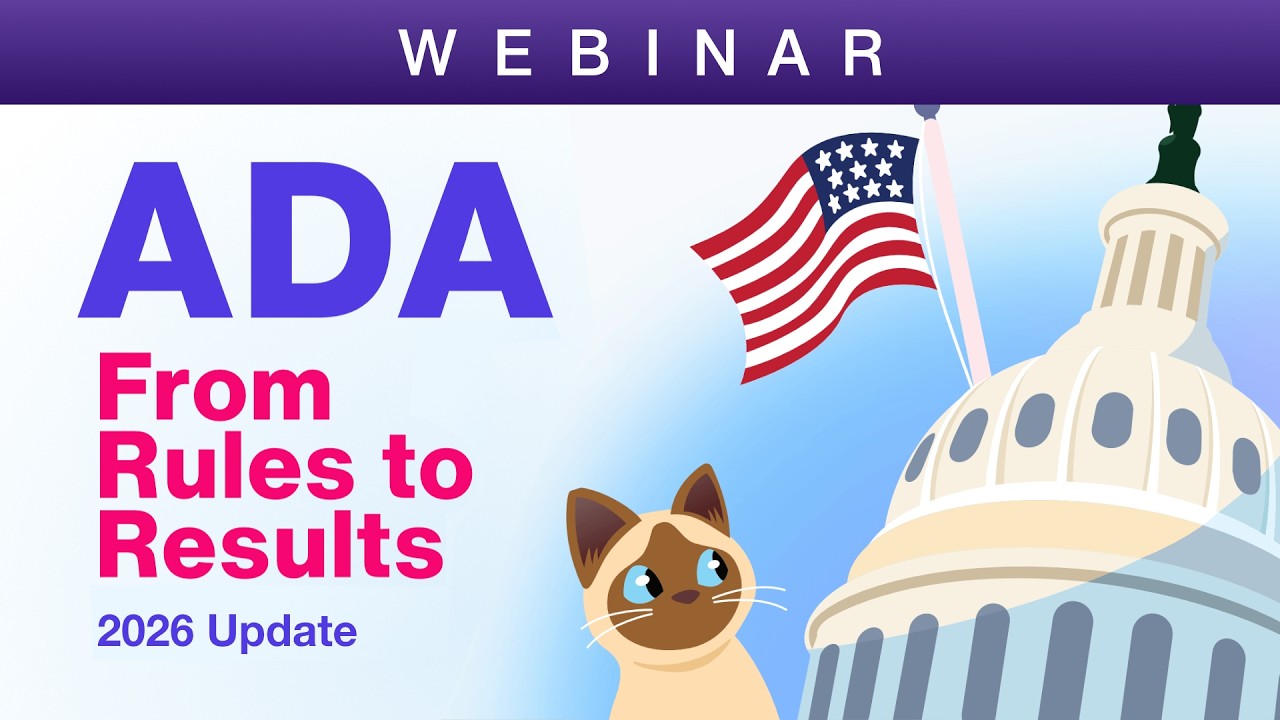 WEBINAR

ADA

From Rules to Results

2026 Update